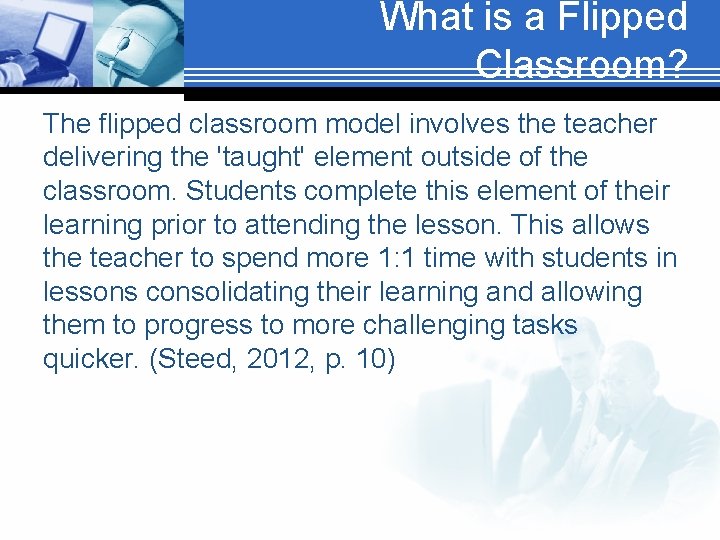 What is a Flipped Classroom?

The flipped classroom model involves the teacher delivering the 'taught' element outside of the classroom. Students complete this element of their learning prior to attending the lesson. This allows the teacher to spend more 1:1 time with students in lessons consolidating their learning and allowing them to progress to more challenging tasks quicker. (Steed, 2012, p. 10)